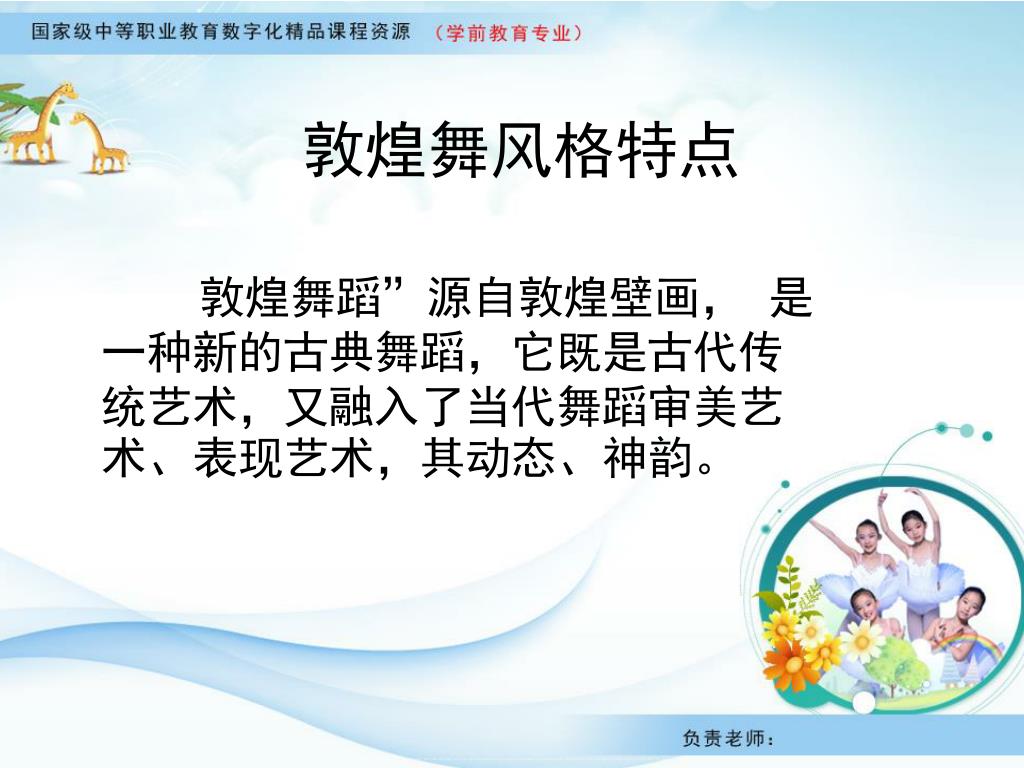 国家级中等职业教育数字化精品课程资源 （学前教育专业）

敦煌舞风格特点

敦煌舞蹈”源自敦煌壁画， 是一种新的古典舞蹈，它既是古代传统艺术，又融入了当代舞蹈审美艺术、表现艺术，其动态、神韵。

负责老师：